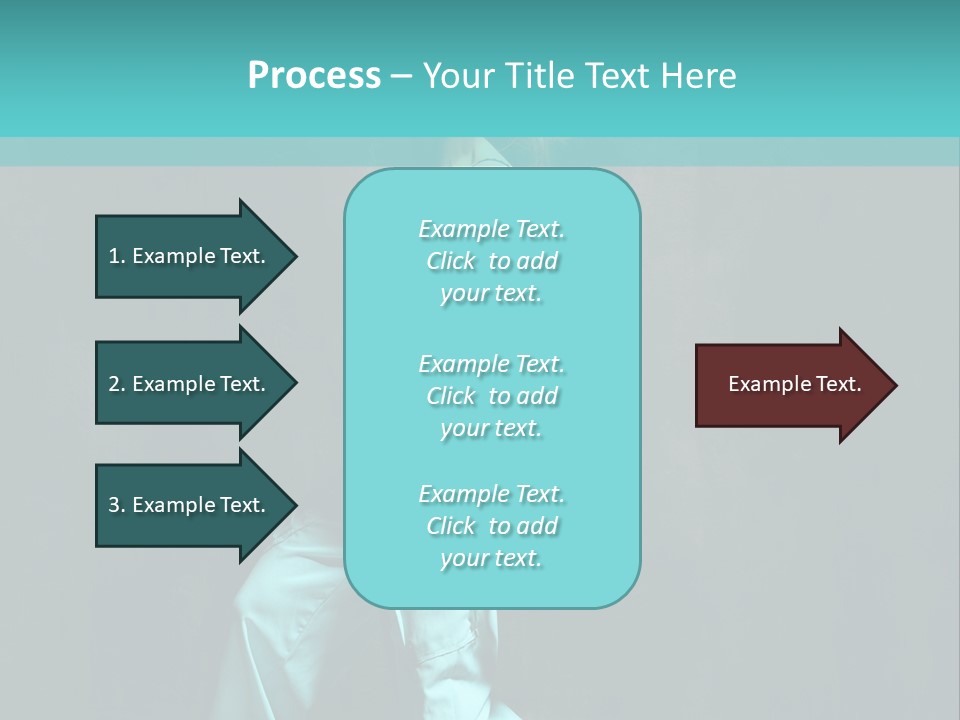 Process – Your Title Text Here

1. Example Text.

2. Example Text.

3. Example Text.

Example Text. Click to add your text.

Example Text. Click to add your text.

Example Text. Click to add your text.

Example Text.